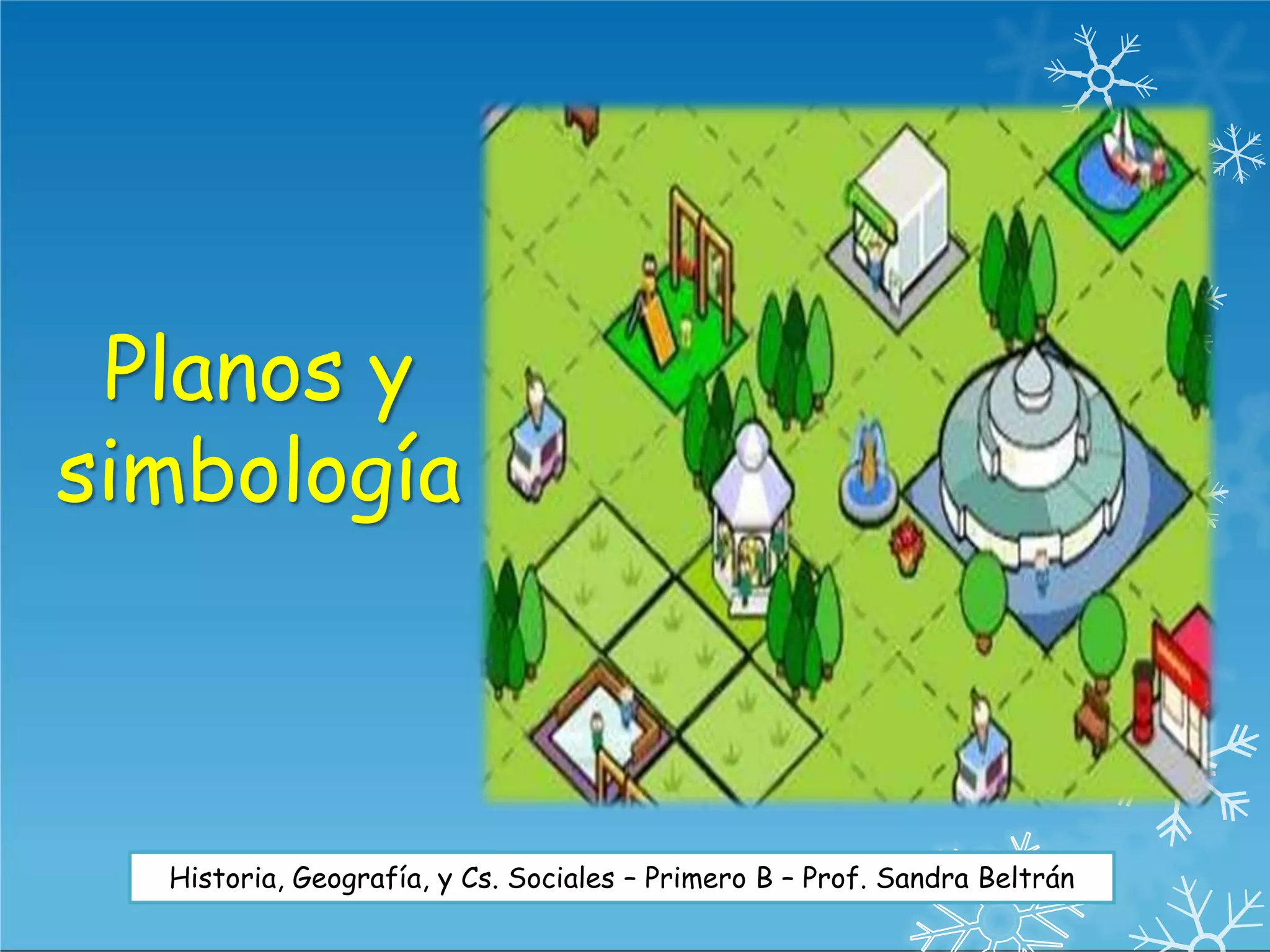 Planos y simbología

Historia, Geografía, y Cs. Sociales – Primero B – Prof. Sandra Beltrán